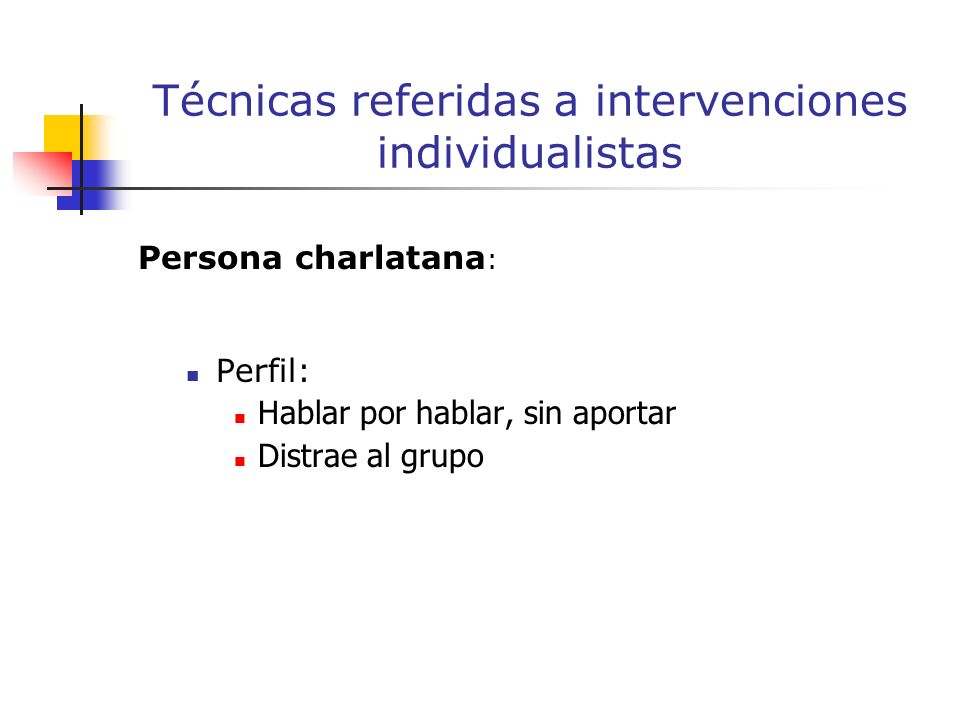 Técnicas referidas a intervenciones individualistas

Persona charlatana:

- Perfil:
  - Hablar por hablar, sin aportar
  - Distrae al grupo